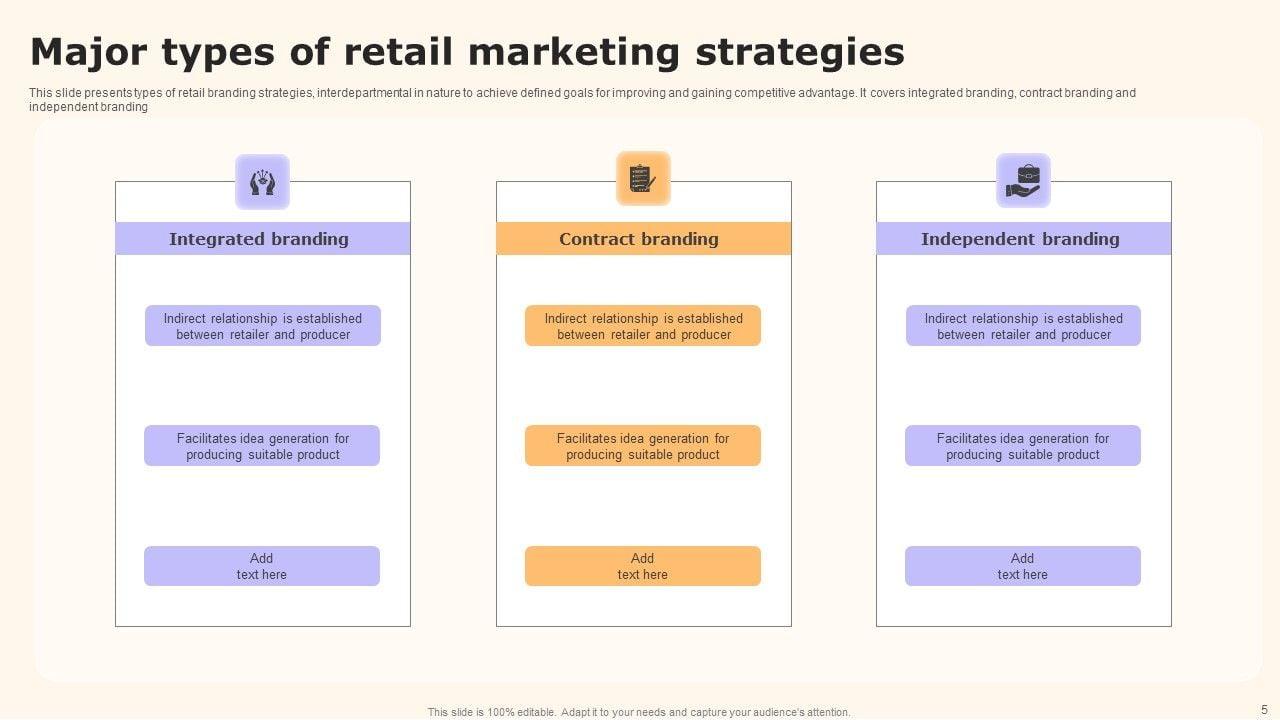 Major types of retail marketing strategies

This slide presents types of retail branding strategies, interdepartmental in nature to achieve defined goals for improving and gaining competitive advantage. It covers integrated branding, contract branding and independent branding

Integrated branding

Indirect relationship is established between retailer and producer

Facilitates idea generation for producing suitable product

Add text here

Contract branding

Indirect relationship is established between retailer and producer

Facilitates idea generation for producing suitable product

Add text here

Independent branding

Indirect relationship is established between retailer and producer

Facilitates idea generation for producing suitable product

Add text here

This slide is 100% editable. Adapt it to your needs and capture your audience's attention.

5